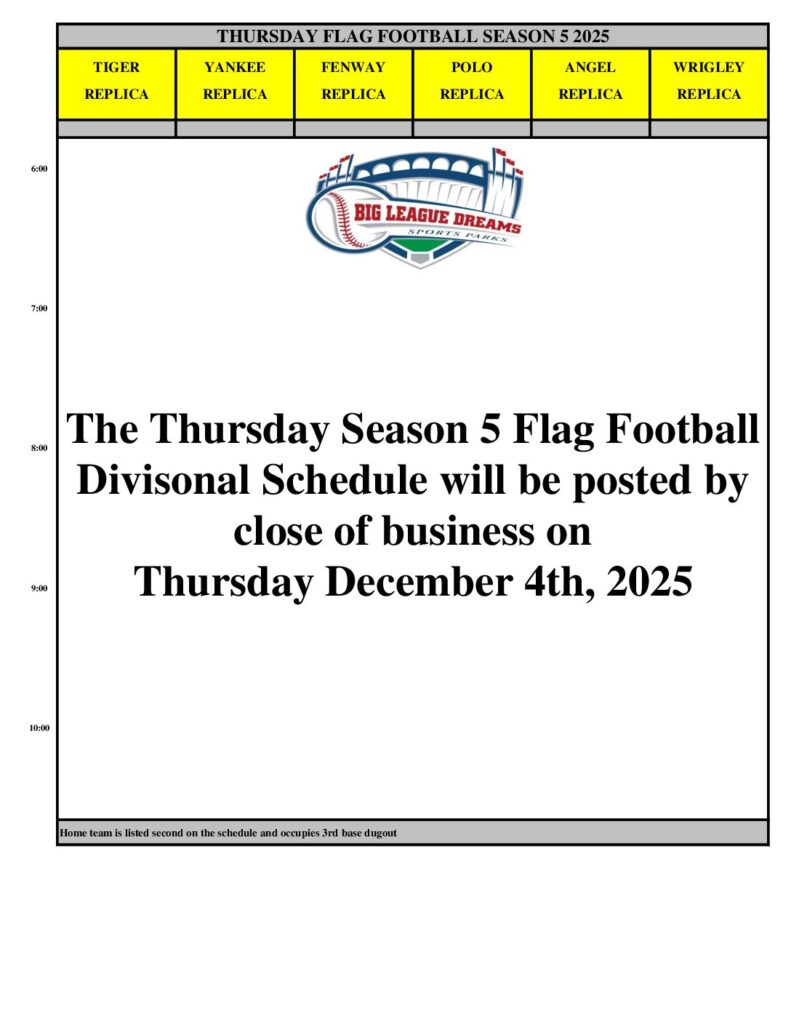 THURSDAY FLAG FOOTBALL SEASON 5 2025

| TIGER REPLICA | YANKEE REPLICA | FENWAY REPLICA | POLO REPLICA | ANGEL REPLICA | WRIGLEY REPLICA |
|---|---|---|---|---|---|

6:00

BIG LEAGUE DREAMS
SPORTS PARKS

7:00

8:00

The Thursday Season 5 Flag Football Divisonal Schedule will be posted by close of business on Thursday December 4th, 2025

9:00

10:00

Home team is listed second on the schedule and occupies 3rd base dugout